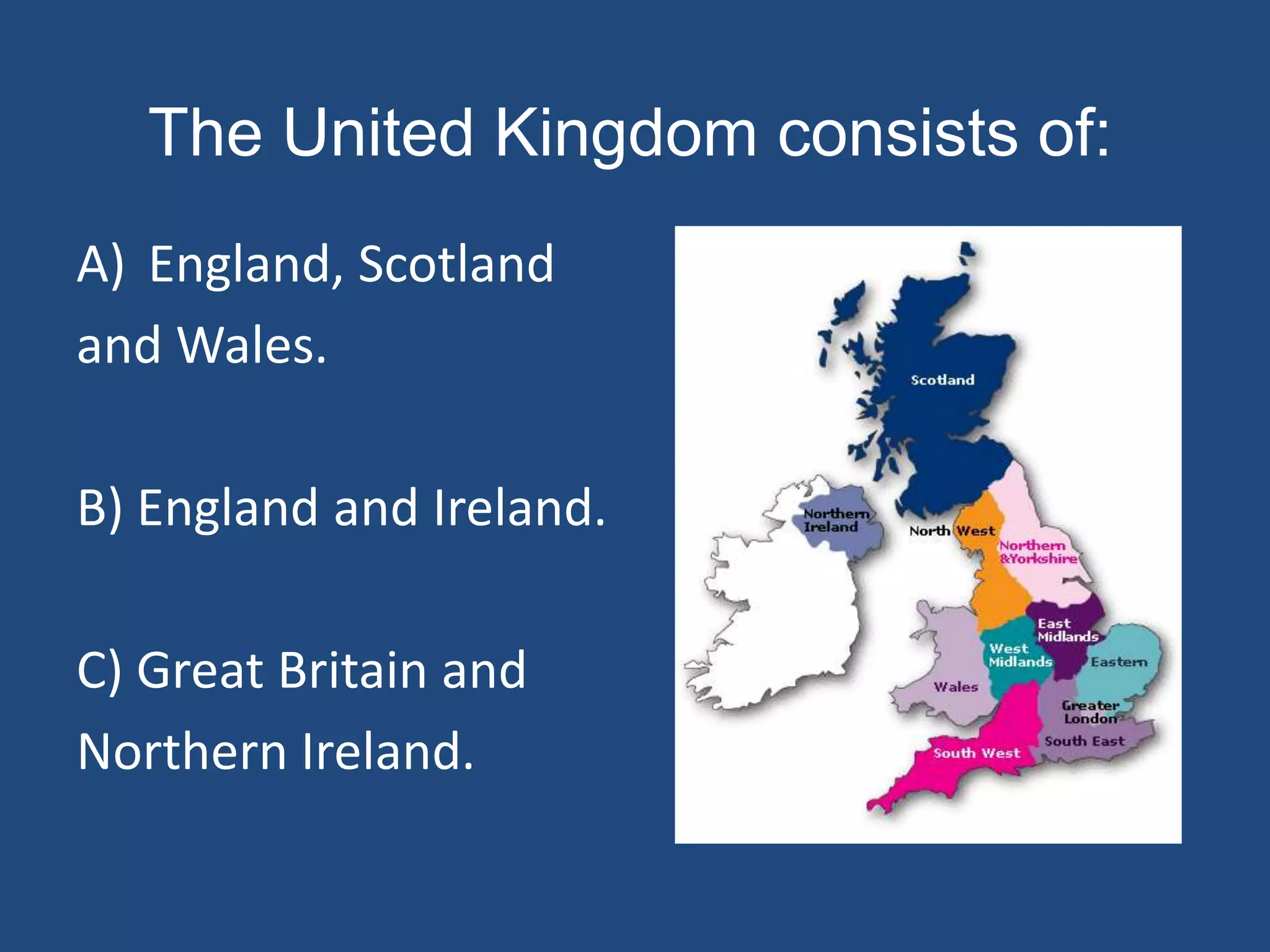 The United Kingdom consists of:

A) England, Scotland and Wales.

B) England and Ireland.

C) Great Britain and Northern Ireland.

Scotland

Northern Ireland

North West

Northern &Yorkshire

East Midlands

West Midlands

Eastern

Wales

Greater London

South East

South West